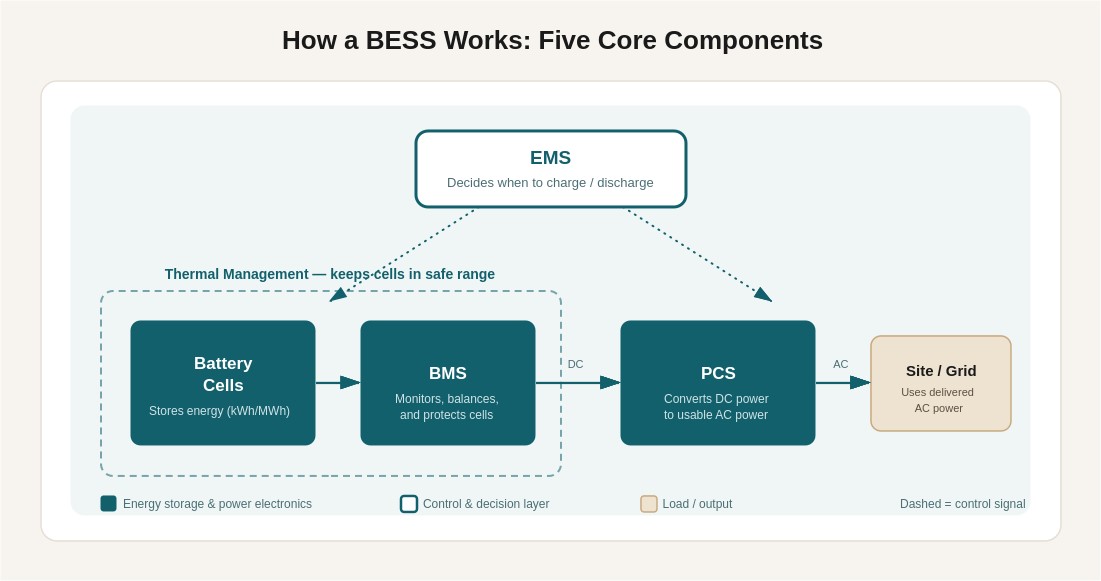 How a BESS Works: Five Core Components

EMS
Decides when to charge / discharge

Thermal Management — keeps cells in safe range

Battery Cells
Stores energy (kWh/MWh)

BMS
Monitors, balances, and protects cells

DC

PCS
Converts DC power to usable AC power

AC

Site / Grid
Uses delivered AC power

Energy storage & power electronics
Control & decision layer
Load / output
Dashed = control signal